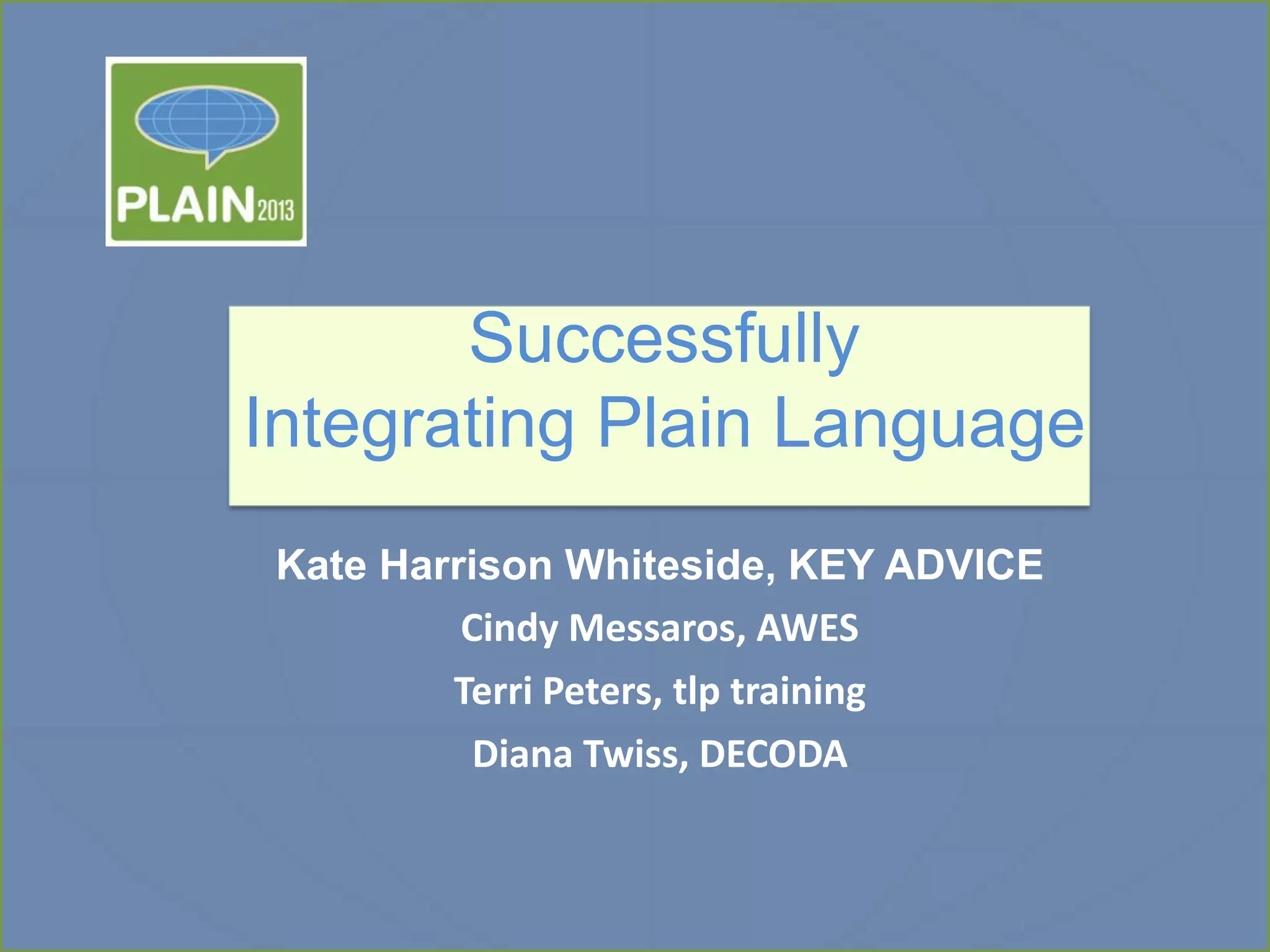 PLAIN2013

Successfully
Integrating Plain Language

Kate Harrison Whiteside, KEY ADVICE

Cindy Messaros, AWES

Terri Peters, tlp training

Diana Twiss, DECODA